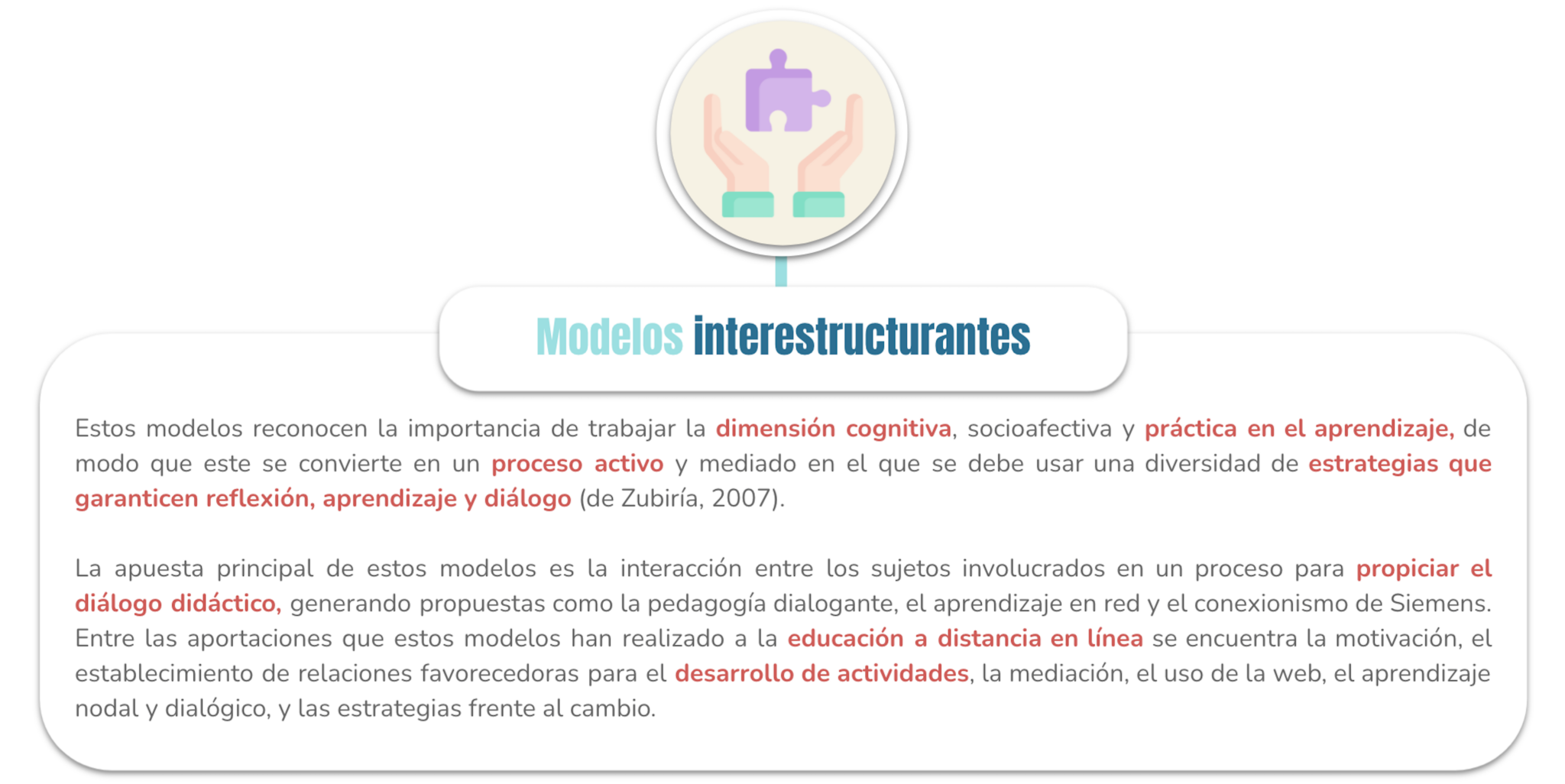 Modelos interestructurantes

Estos modelos reconocen la importancia de trabajar la dimensión cognitiva, socioafectiva y práctica en el aprendizaje, de modo que este se convierte en un proceso activo y mediado en el que se debe usar una diversidad de estrategias que garanticen reflexión, aprendizaje y diálogo (de Zubiría, 2007).

La apuesta principal de estos modelos es la interacción entre los sujetos involucrados en un proceso para propiciar el diálogo didáctico, generando propuestas como la pedagogía dialogante, el aprendizaje en red y el conexionismo de Siemens. Entre las aportaciones que estos modelos han realizado a la educación a distancia en línea se encuentra la motivación, el establecimiento de relaciones favorecedoras para el desarrollo de actividades, la mediación, el uso de la web, el aprendizaje nodal y dialógico, y las estrategias frente al cambio.